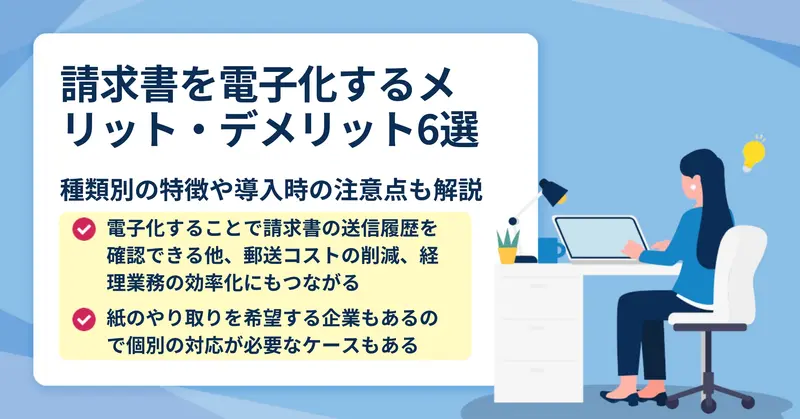 請求書を電子化するメリット・デメリット6選

種類別の特徴や導入時の注意点も解説

電子化することで請求書の送信履歴を確認できる他、郵送コストの削減、経理業務の効率化にもつながる

紙のやり取りを希望する企業もあるので個別の対応が必要なケースもある